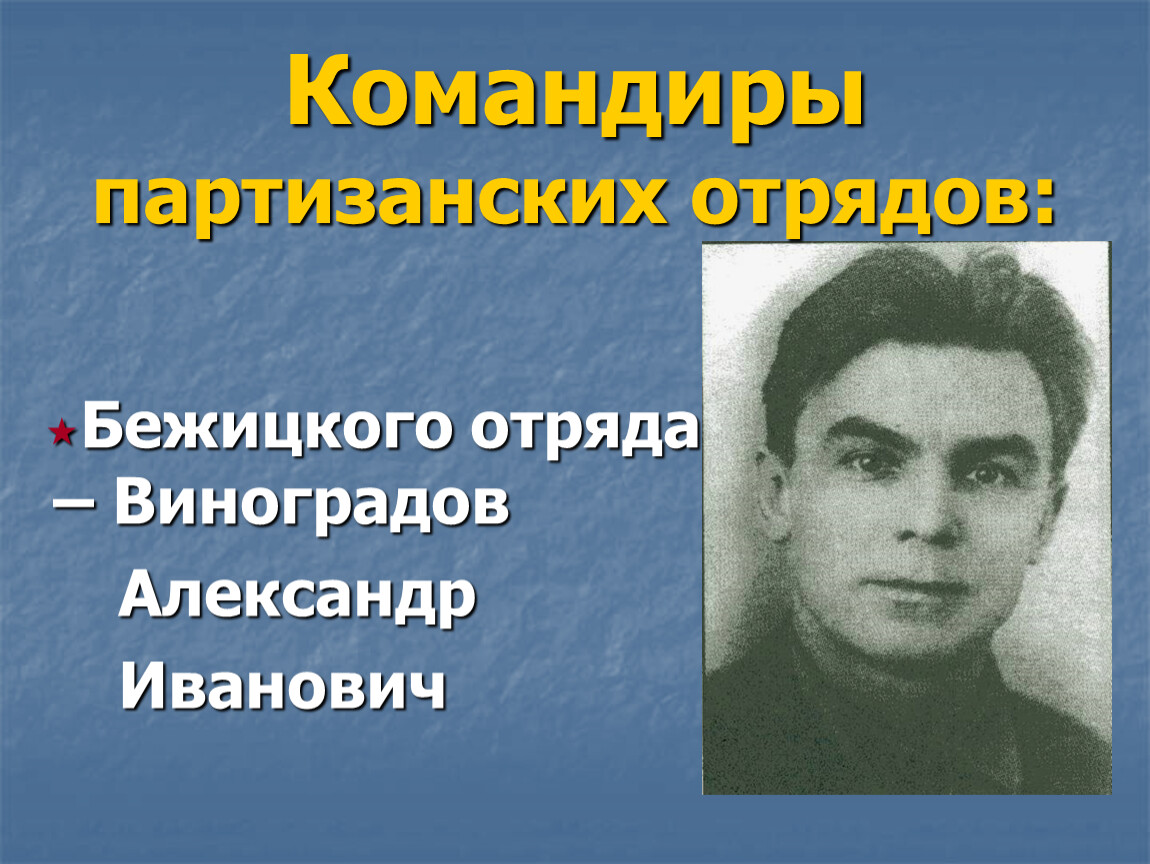 Командиры партизанских отрядов:

Бежицкого отряда – Виноградов Александр Иванович